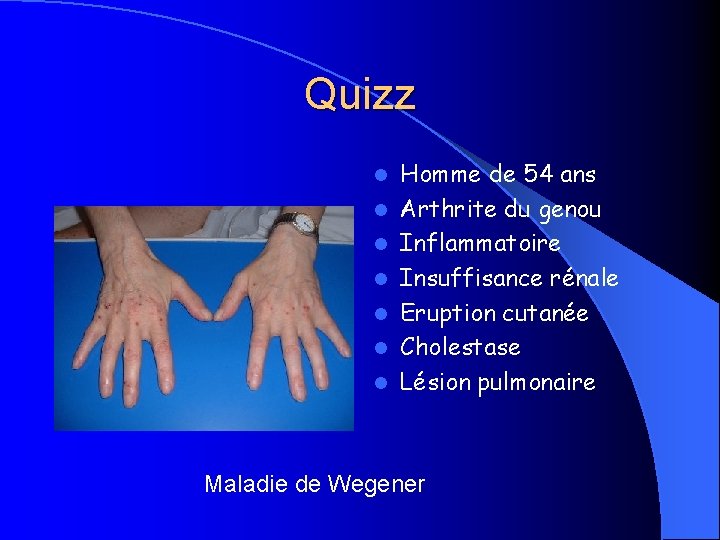 Quizz

- Homme de 54 ans
- Arthrite du genou
- Inflammatoire
- Insuffisance rénale
- Eruption cutanée
- Cholestase
- Lésion pulmonaire

Maladie de Wegener